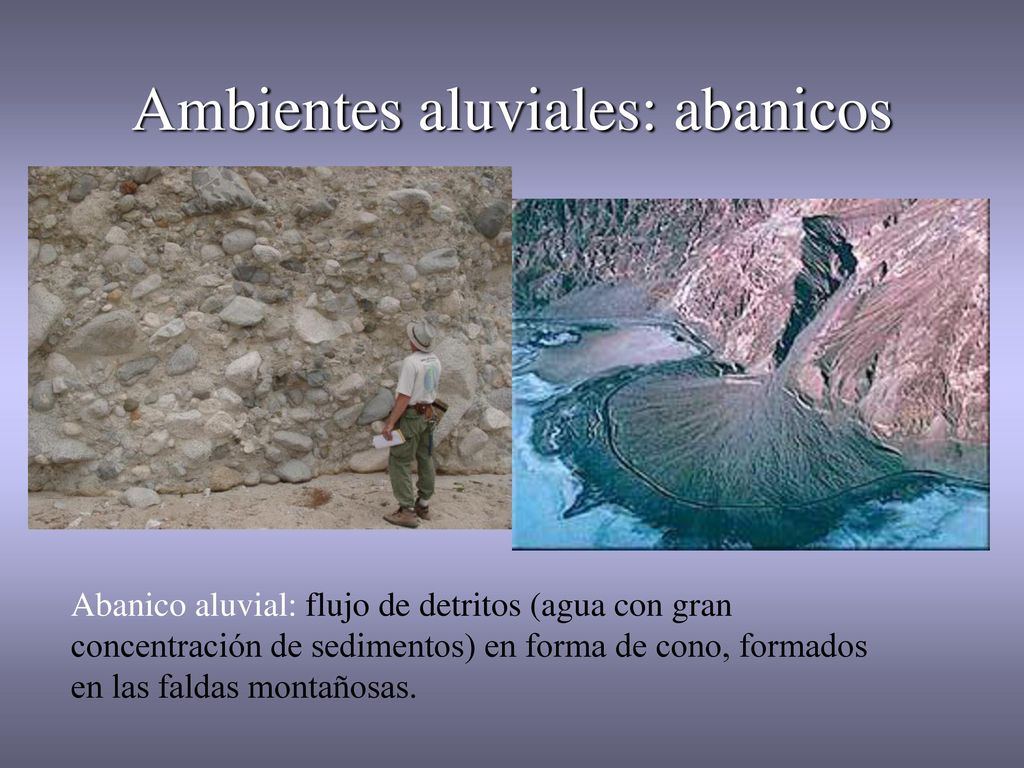 Ambientes aluviales: abanicos

Abanico aluvial: flujo de detritos (agua con gran concentración de sedimentos) en forma de cono, formados en las faldas montañosas.